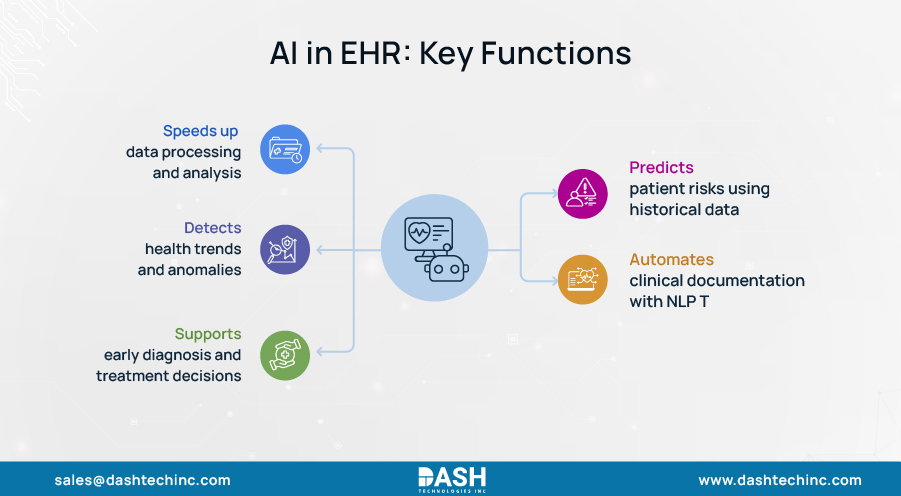 AI in EHR: Key Functions

Speeds up
data processing and analysis

Detects
health trends and anomalies

Supports
early diagnosis and treatment decisions

Predicts
patient risks using historical data

Automates
clinical documentation with NLP T

sales@dashtechinc.com

DASH
TECHNOLOGIES INC

www.dashtechinc.com